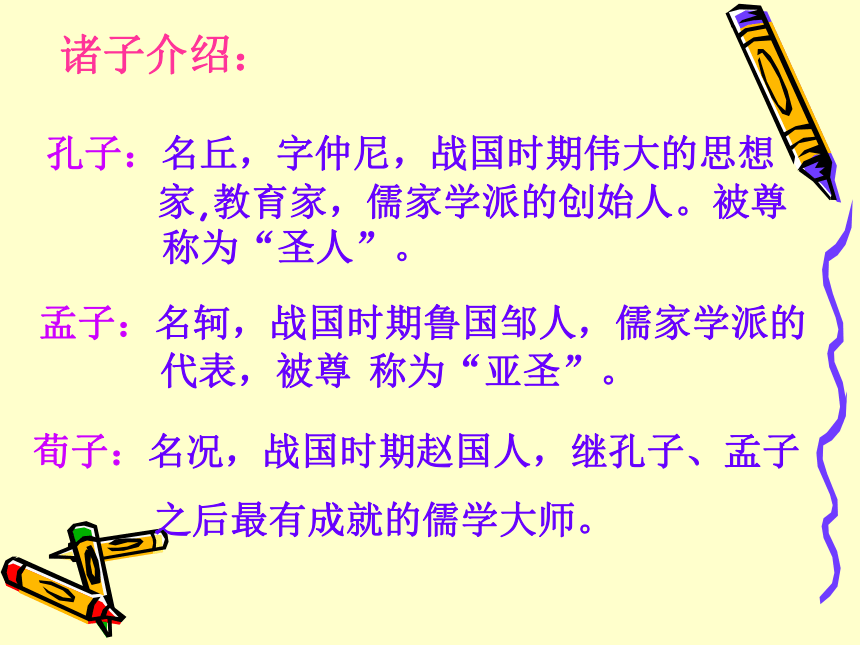 诸子介绍：

孔子：名丘，字仲尼，战国时期伟大的思想家,教育家，儒家学派的创始人。被尊称为“圣人”。

孟子：名轲，战国时期鲁国邹人，儒家学派的代表，被尊 称为“亚圣”。

荀子：名况，战国时期赵国人，继孔子、孟子之后最有成就的儒学大师。